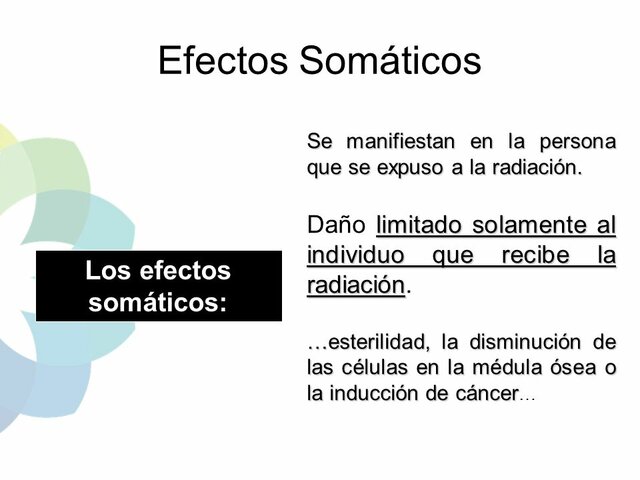 Efectos Somáticos

Los efectos somáticos:

Se manifiestan en la persona que se expuso a la radiación.

Daño limitado solamente al individuo que recibe la radiación.

…esterilidad, la disminución de las células en la médula ósea o la inducción de cáncer…